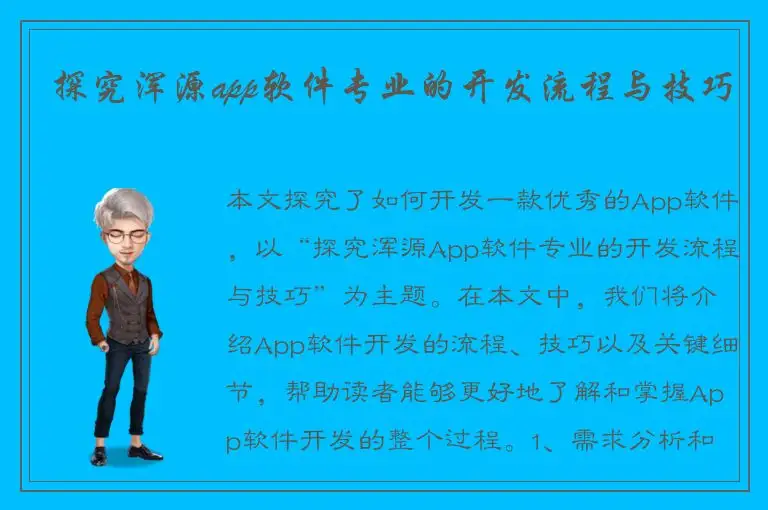 探究浑源app软件专业的开发流程与技巧

本文探究了如何开发一款优秀的App软件，以“探究浑源App软件专业的开发流程与技巧”为主题。在本文中，我们将介绍App软件开发的流程、技巧以及关键细节，帮助读者能够更好地了解和掌握App软件开发的整个过程。1、需求分析和